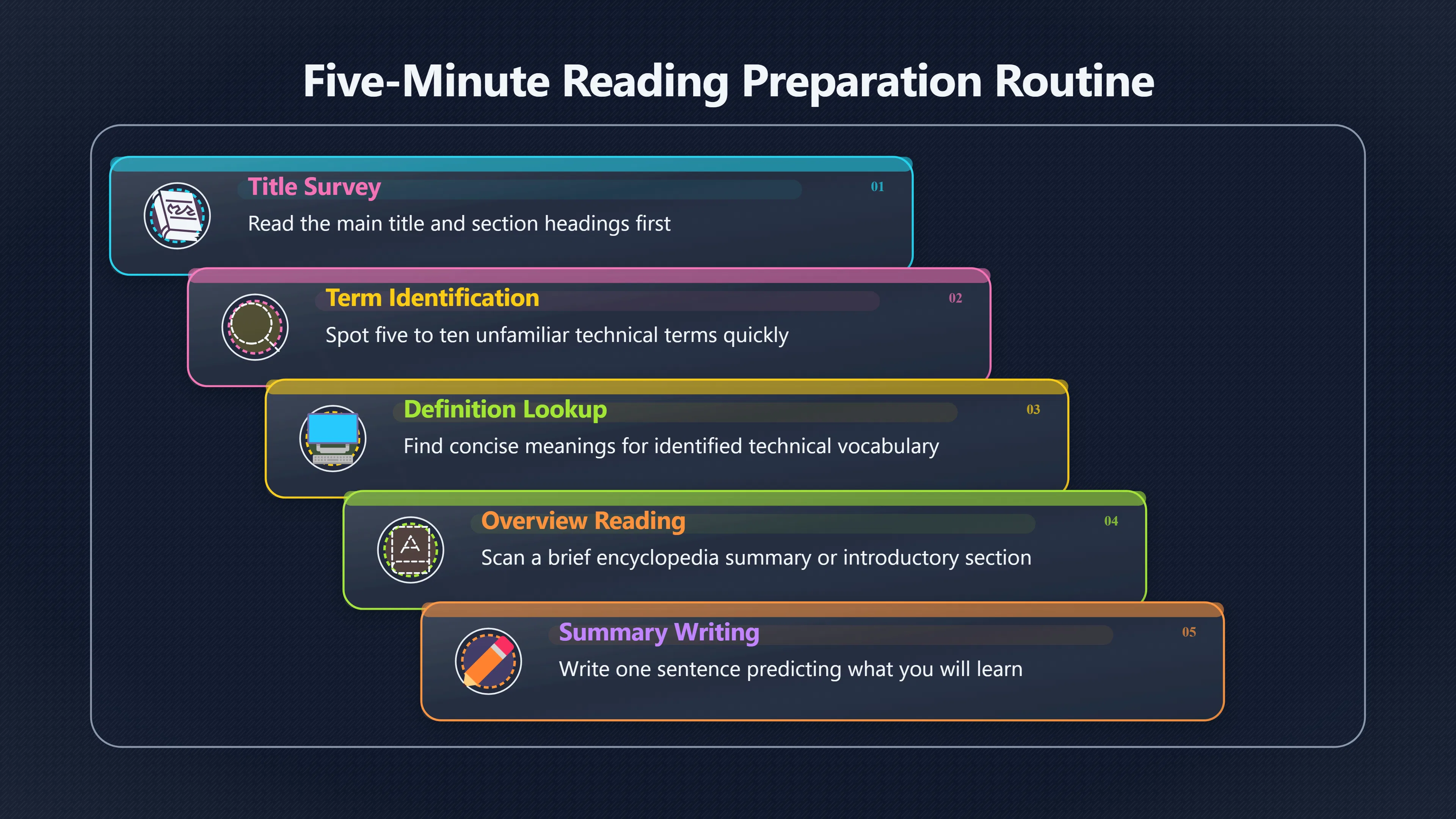 Five-Minute Reading Preparation Routine

Title Survey
01
Read the main title and section headings first

Term Identification
02
Spot five to ten unfamiliar technical terms quickly

Definition Lookup
03
Find concise meanings for identified technical vocabulary

Overview Reading
04
Scan a brief encyclopedia summary or introductory section

Summary Writing
05
Write one sentence predicting what you will learn